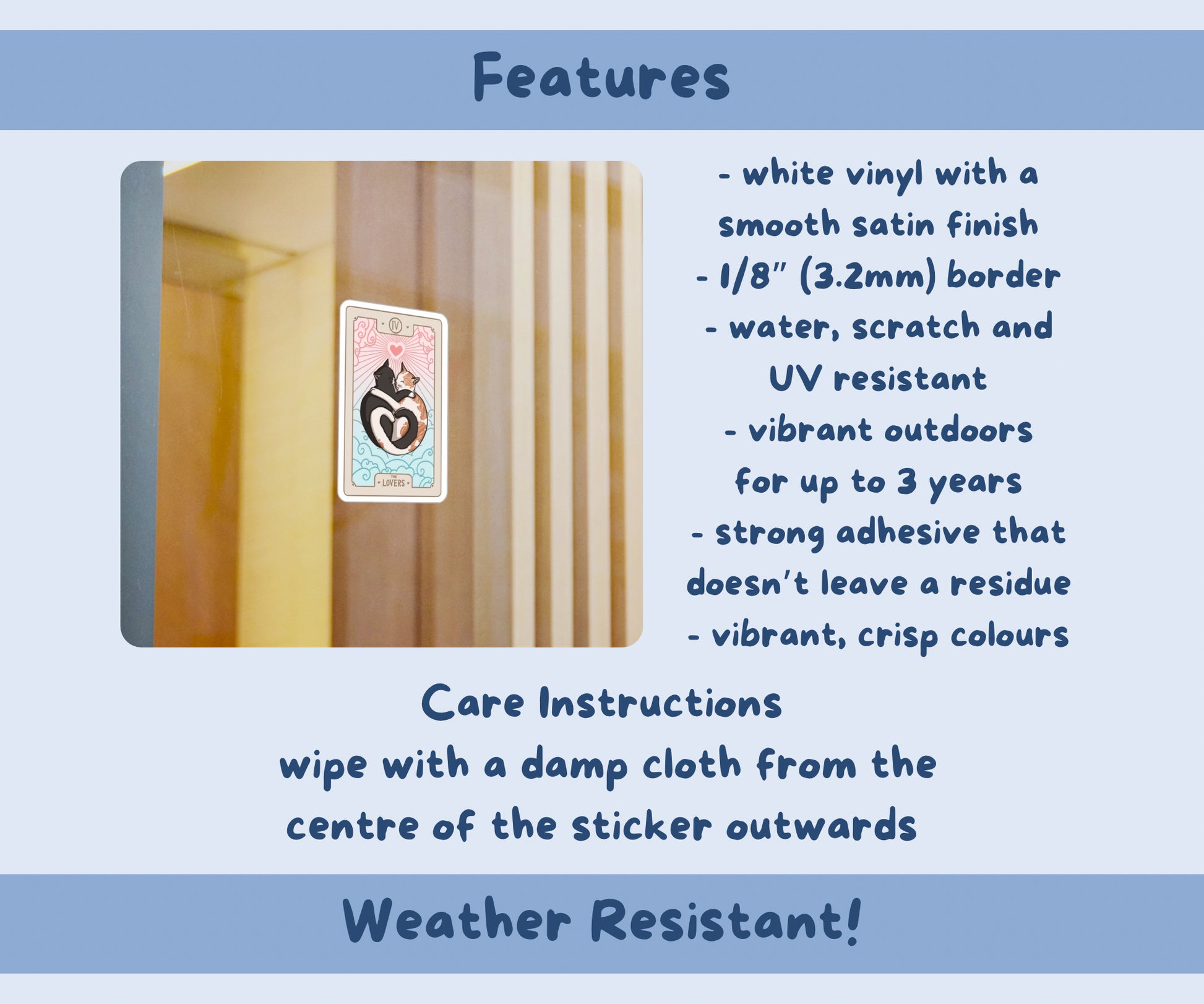 Features

IV

THE
LOVERS

- white vinyl with a smooth satin finish
- 1/8" (3.2mm) border
- water, scratch and UV resistant
- vibrant outdoors for up to 3 years
- strong adhesive that doesn't leave a residue
- vibrant, crisp colours

Care Instructions
wipe with a damp cloth from the centre of the sticker outwards

Weather Resistant!